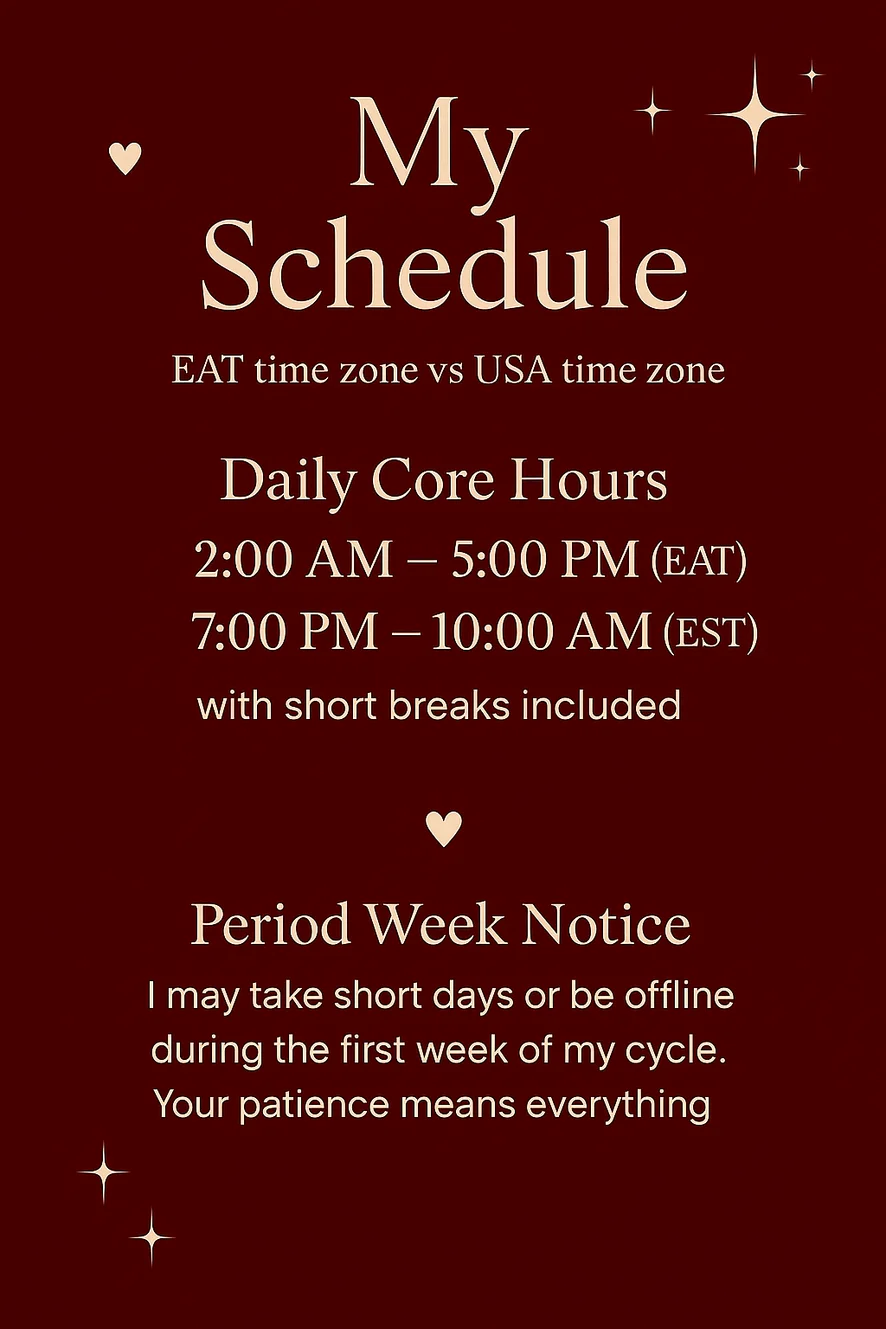 My Schedule

EAT time zone vs USA time zone

Daily Core Hours

2:00 AM – 5:00 PM (EAT)

7:00 PM – 10:00 AM (EST)

with short breaks included

Period Week Notice

I may take short days or be offline during the first week of my cycle. Your patience means everything